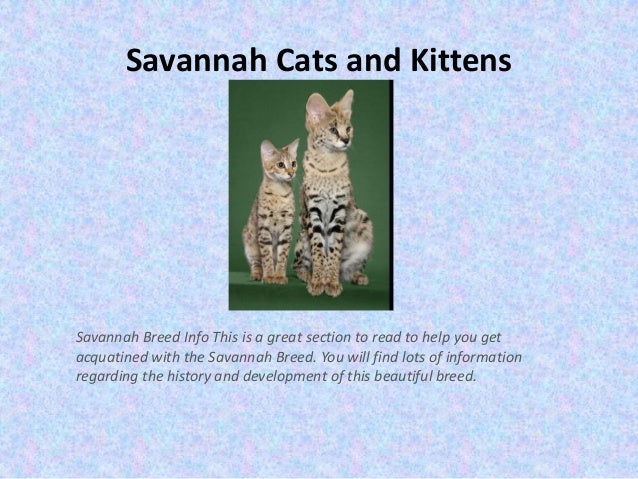 Savannah Cats and Kittens

Savannah Breed Info This is a great section to read to help you get acquatined with the Savannah Breed. You will find lots of information regarding the history and development of this beautiful breed.